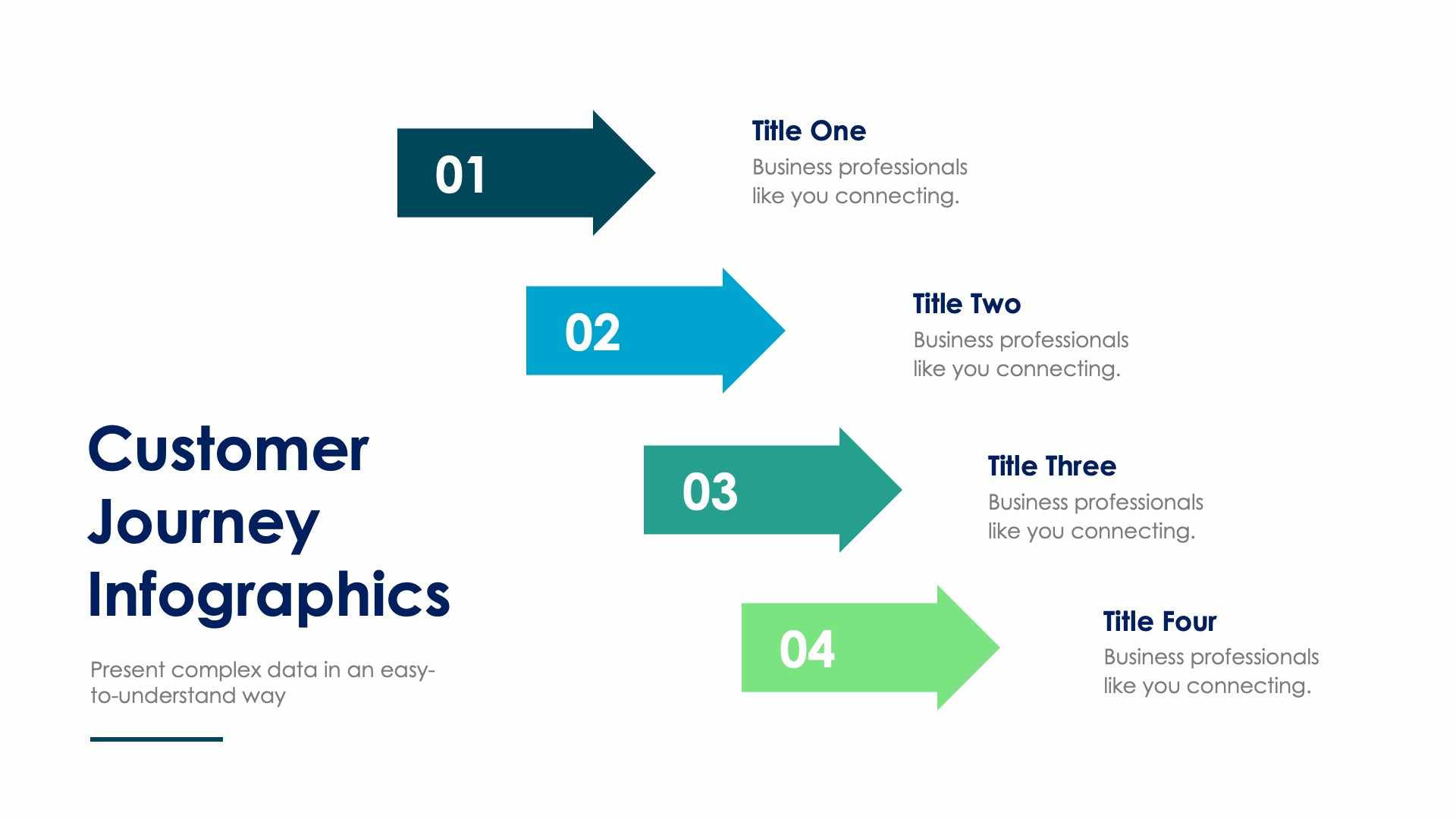 Customer Journey Infographics

Present complex data in an easy-to-understand way

01

Title One
Business professionals like you connecting.

02

Title Two
Business professionals like you connecting.

03

Title Three
Business professionals like you connecting.

04

Title Four
Business professionals like you connecting.